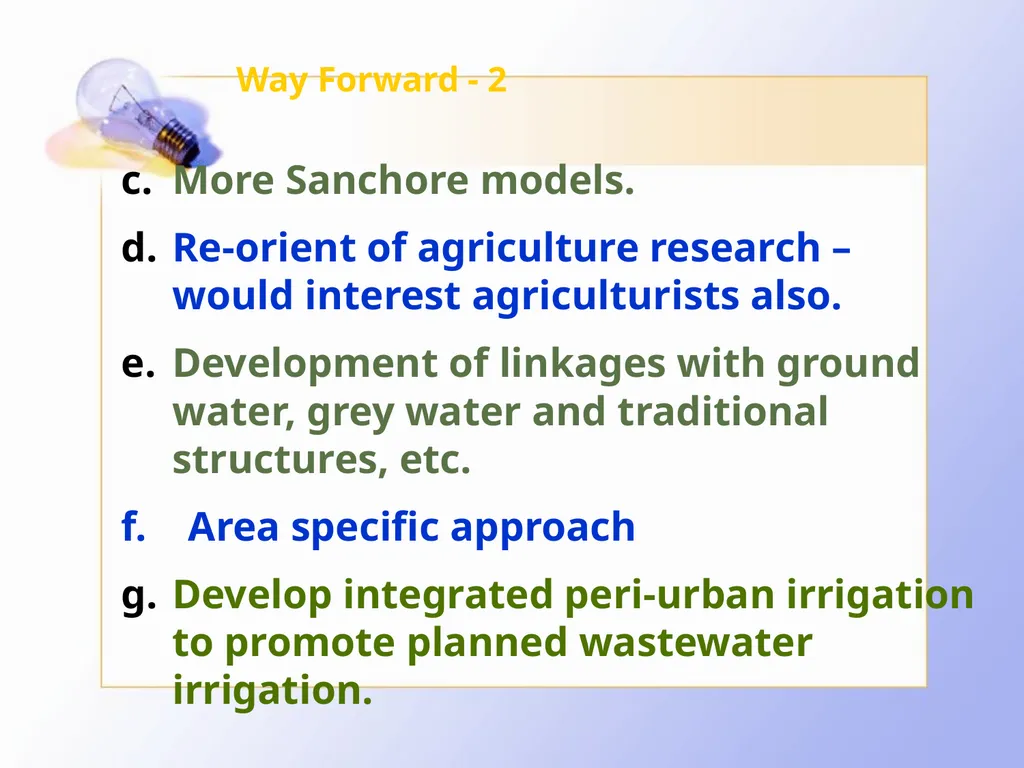 Way Forward - 2

c. More Sanchore models.

d. Re-orient of agriculture research – would interest agriculturists also.

e. Development of linkages with ground water, grey water and traditional structures, etc.

f. Area specific approach

g. Develop integrated peri-urban irrigation to promote planned wastewater irrigation.